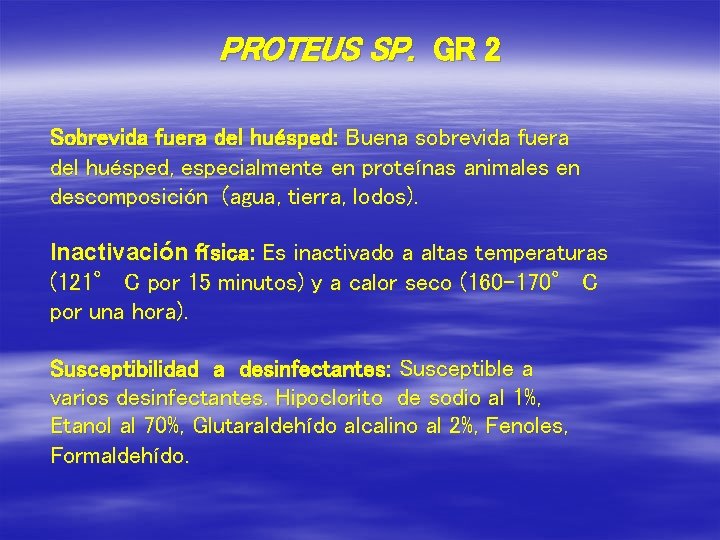 PROTEUS SP. GR 2

Sobrevida fuera del huésped: Buena sobrevida fuera del huésped, especialmente en proteínas animales en descomposición (agua, tierra, lodos).

Inactivación física: Es inactivado a altas temperaturas (121° C por 15 minutos) y a calor seco (160-170° C por una hora).

Susceptibilidad a desinfectantes: Susceptible a varios desinfectantes. Hipoclorito de sodio al 1%, Etanol al 70%, Glutaraldehído alcalino al 2%, Fenoles, Formaldehído.